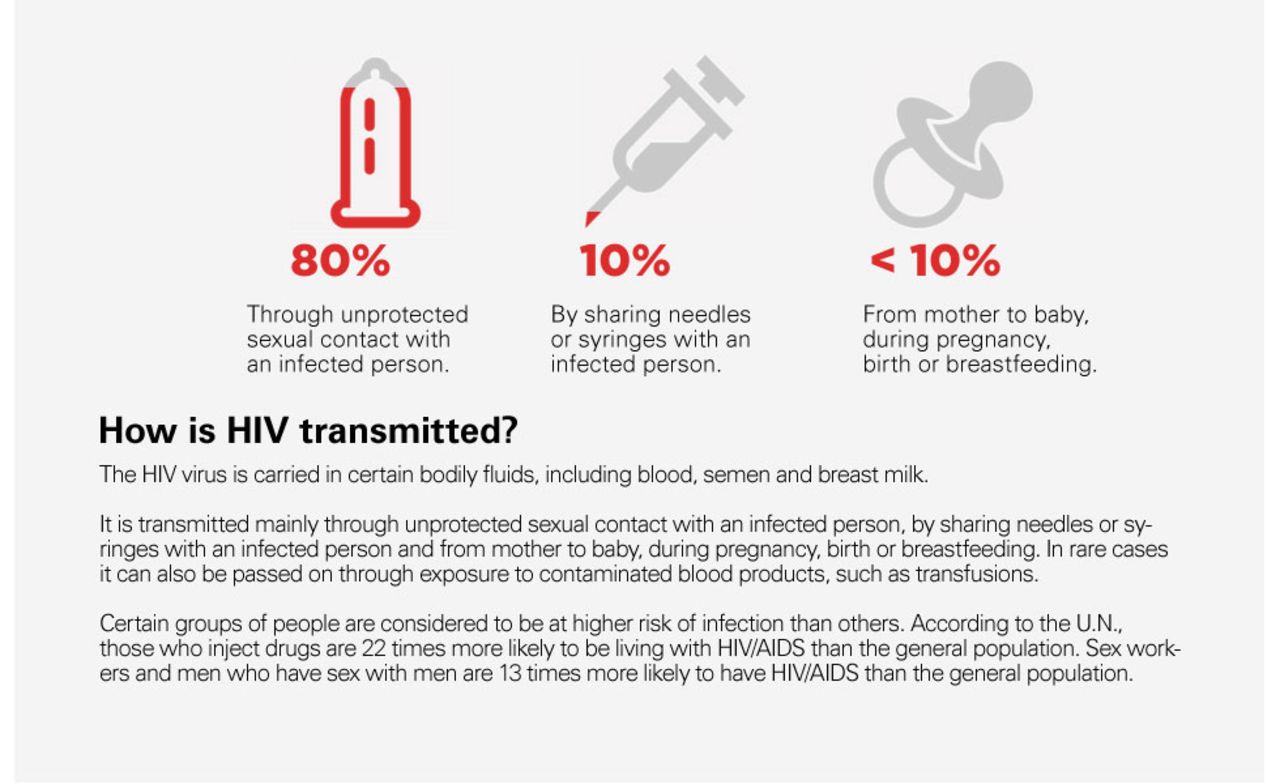 80%

Through unprotected sexual contact with an infected person.

10%

By sharing needles or syringes with an infected person.

< 10%

From mother to baby, during pregnancy, birth or breastfeeding.

How is HIV transmitted?

The HIV virus is carried in certain bodily fluids, including blood, semen and breast milk.

It is transmitted mainly through unprotected sexual contact with an infected person, by sharing needles or syringes with an infected person and from mother to baby, during pregnancy, birth or breastfeeding. In rare cases it can also be passed on through exposure to contaminated blood products, such as transfusions.

Certain groups of people are considered to be at higher risk of infection than others. According to the U.N., those who inject drugs are 22 times more likely to be living with HIV/AIDS than the general population. Sex workers and men who have sex with men are 13 times more likely to have HIV/AIDS than the general population.